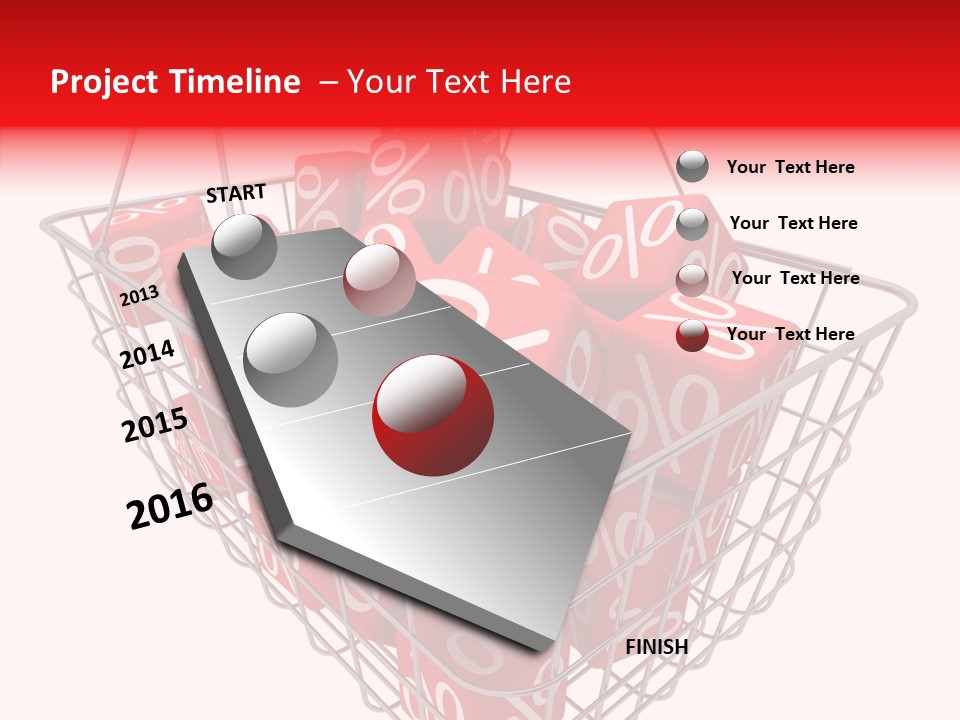 Project Timeline – Your Text Here

START

2013

2014

2015

2016

FINISH

Your Text Here

Your Text Here

Your Text Here

Your Text Here